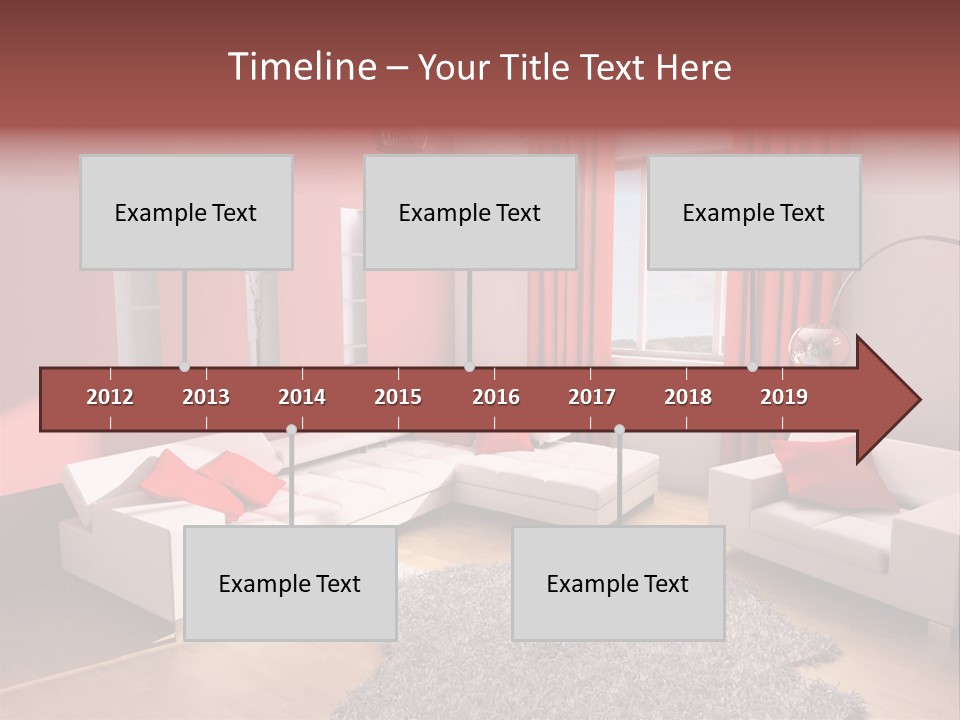 Timeline – Your Title Text Here

Example Text

Example Text

Example Text

2012 2013 2014 2015 2016 2017 2018 2019

Example Text

Example Text